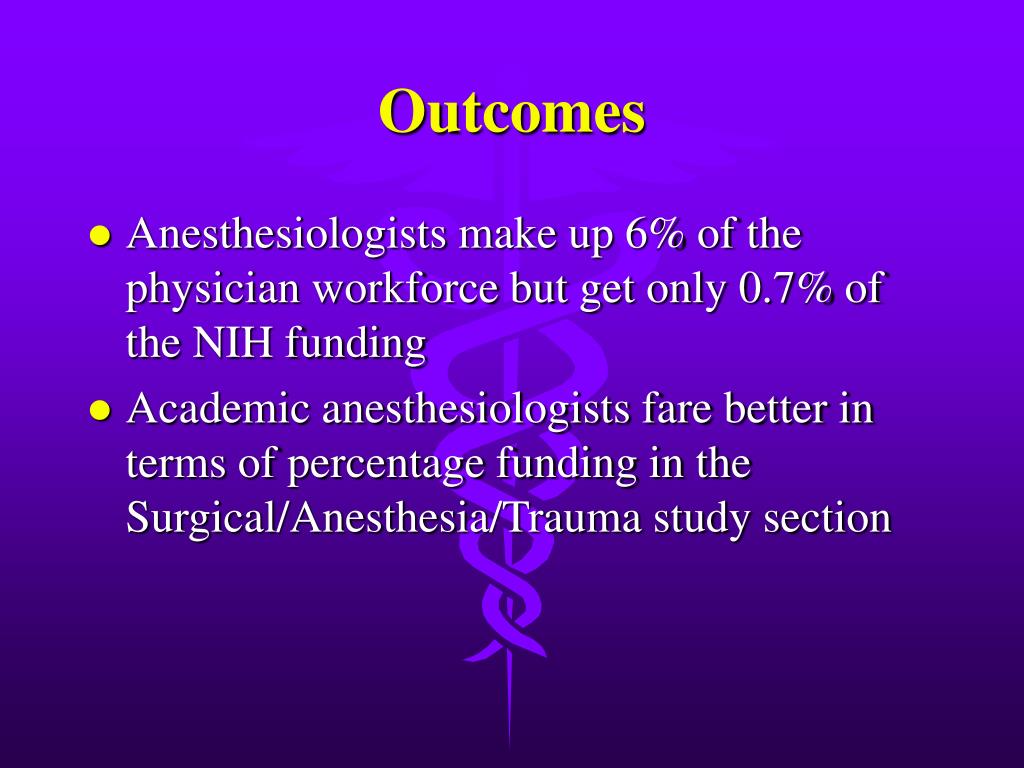 Outcomes

- Anesthesiologists make up 6% of the physician workforce but get only 0.7% of the NIH funding
- Academic anesthesiologists fare better in terms of percentage funding in the Surgical/Anesthesia/Trauma study section